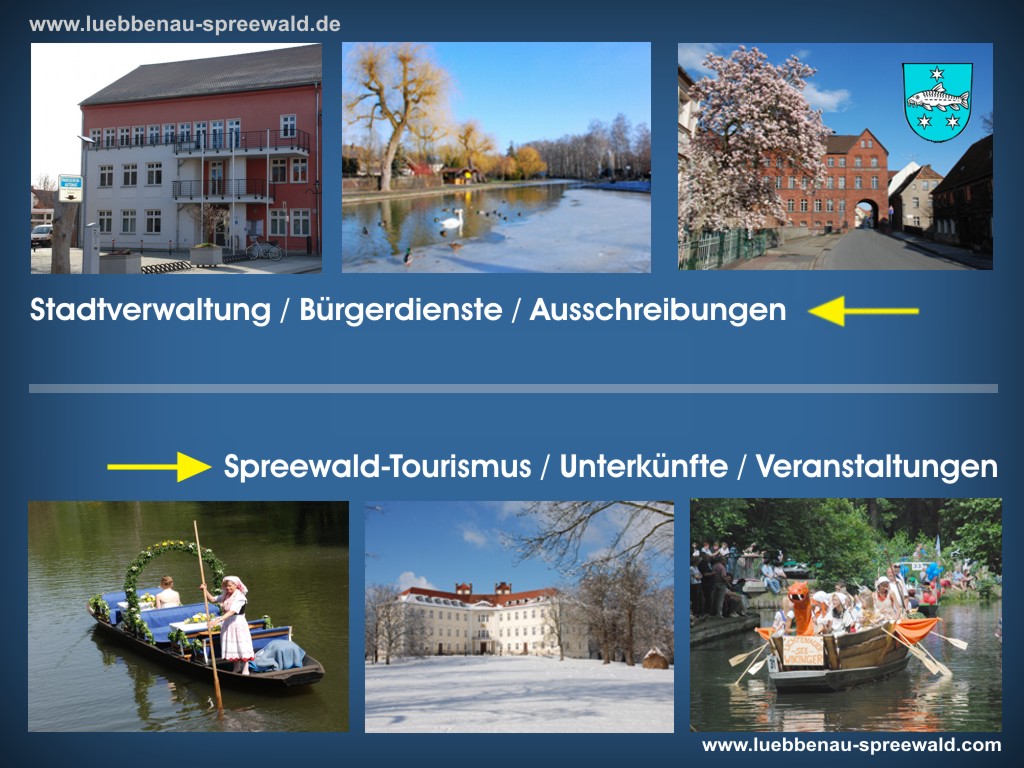 www.luebbenau-spreewald.de

Stadtverwaltung / Bürgerdienste / Ausschreibungen

Spreewald-Tourismus / Unterkünfte / Veranstaltungen

www.luebbenau-spreewald.com